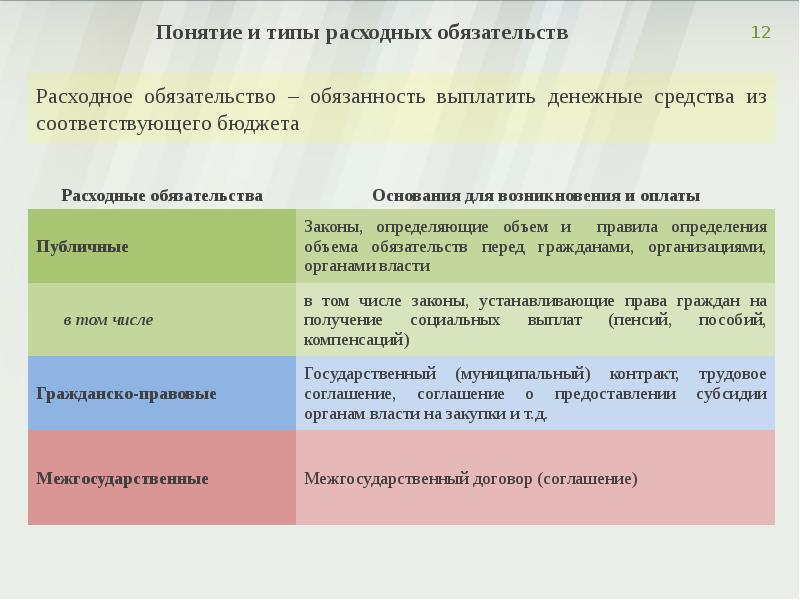 Понятие и типы расходных обязательств

12

Расходное обязательство – обязанность выплатить денежные средства из соответствующего бюджета

| Расходные обязательства | Основания для возникновения и оплаты |
|---|---|
| Публичные | Законы, определяющие объем и правила определения объема обязательств перед гражданами, организациями, органами власти |
| в том числе | в том числе законы, устанавливающие права граждан на получение социальных выплат (пенсий, пособий, компенсаций) |
| Гражданско-правовые | Государственный (муниципальный) контракт, трудовое соглашение, соглашение о предоставлении субсидии органам власти на закупки и т.д. |
| Межгосударственные | Межгосударственный договор (соглашение) |